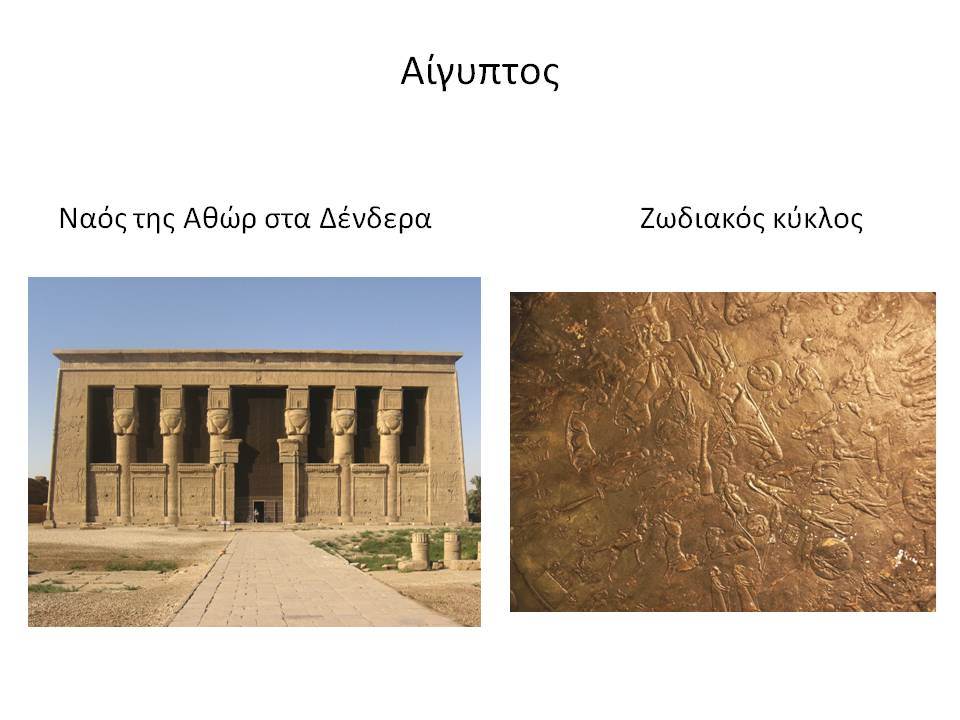 Αίγυπτος

Ναός της Αθώρ στα Δένδερα

Ζωδιακός κύκλος